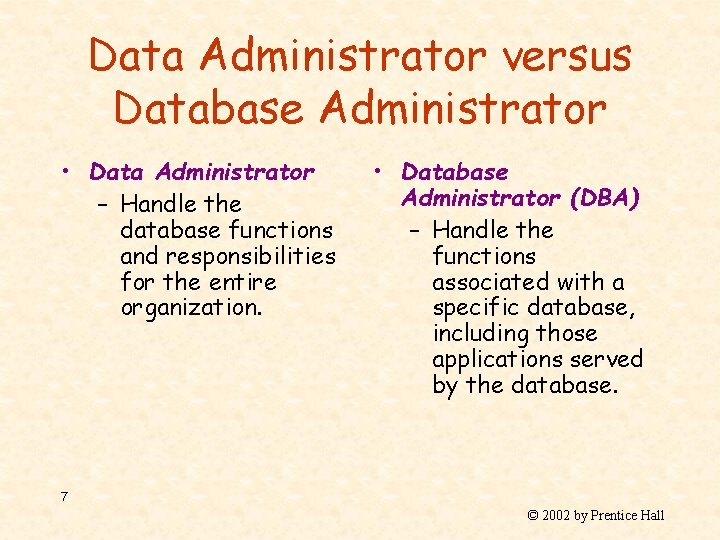 Data Administrator versus Database Administrator

• Data Administrator
– Handle the database functions and responsibilities for the entire organization.

• Database Administrator (DBA)
– Handle the functions associated with a specific database, including those applications served by the database.

7

© 2002 by Prentice Hall